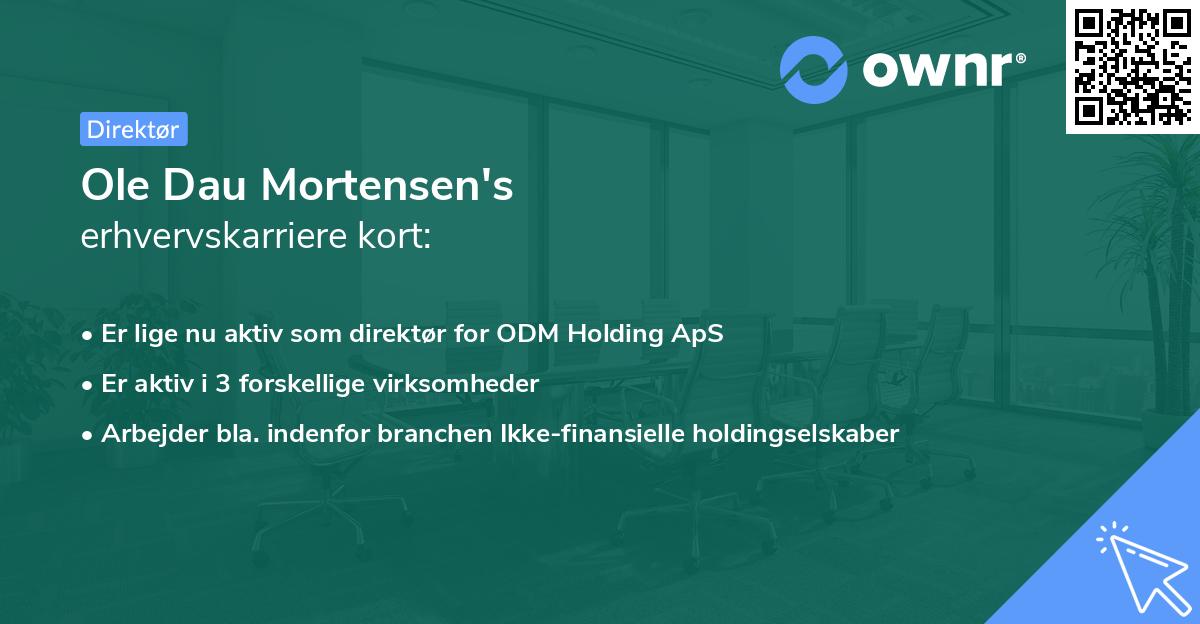 ownr®

Direktør

Ole Dau Mortensen's
erhvervskarriere kort:

• Er lige nu aktiv som direktør for ODM Holding ApS
• Er aktiv i 3 forskellige virksomheder
• Arbejder bla. indenfor branchen Ikke-finansielle holdingselskaber